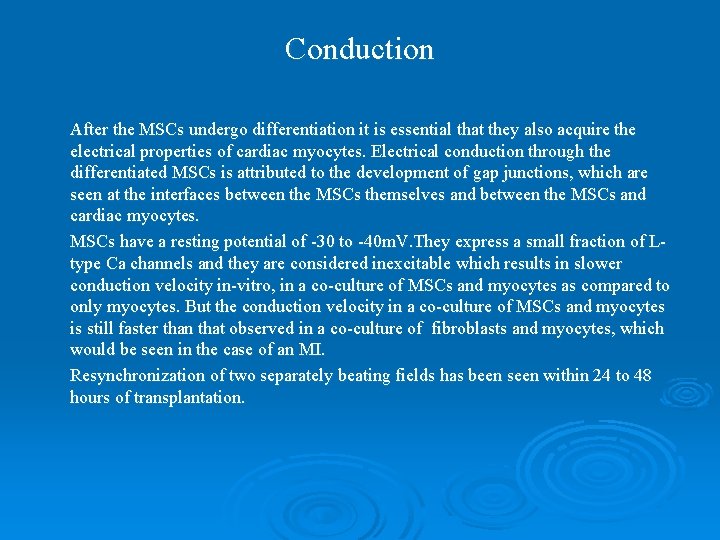 Conduction

After the MSCs undergo differentiation it is essential that they also acquire the electrical properties of cardiac myocytes. Electrical conduction through the differentiated MSCs is attributed to the development of gap junctions, which are seen at the interfaces between the MSCs themselves and between the MSCs and cardiac myocytes.

MSCs have a resting potential of -30 to -40mV.They express a small fraction of L-type Ca channels and they are considered inexcitable which results in slower conduction velocity in-vitro, in a co-culture of MSCs and myocytes as compared to only myocytes. But the conduction velocity in a co-culture of MSCs and myocytes is still faster than that observed in a co-culture of fibroblasts and myocytes, which would be seen in the case of an MI.

Resynchronization of two separately beating fields has been seen within 24 to 48 hours of transplantation.